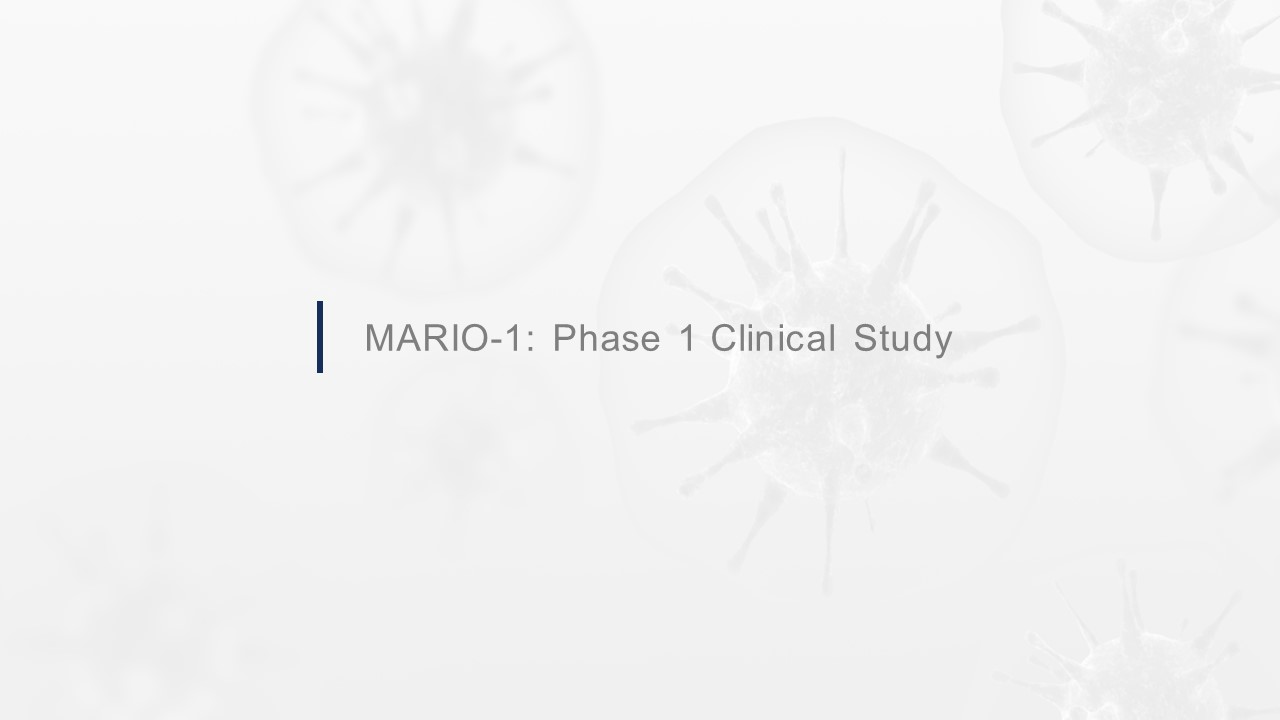 MARIO-1: Phase 1 Clinical Study